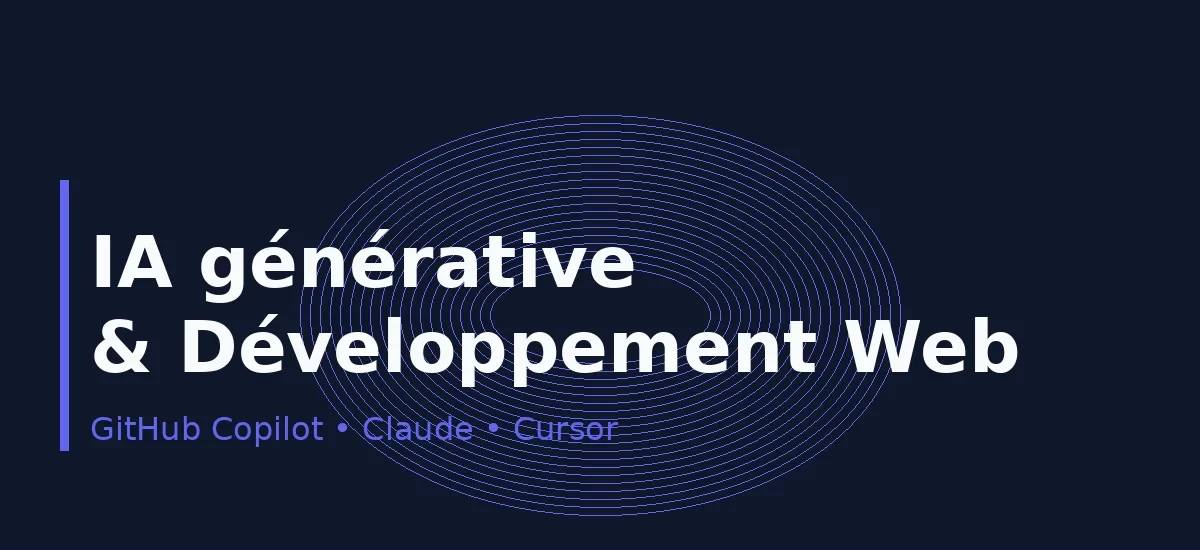 IA générative
& Développement Web

GitHub Copilot • Claude • Cursor